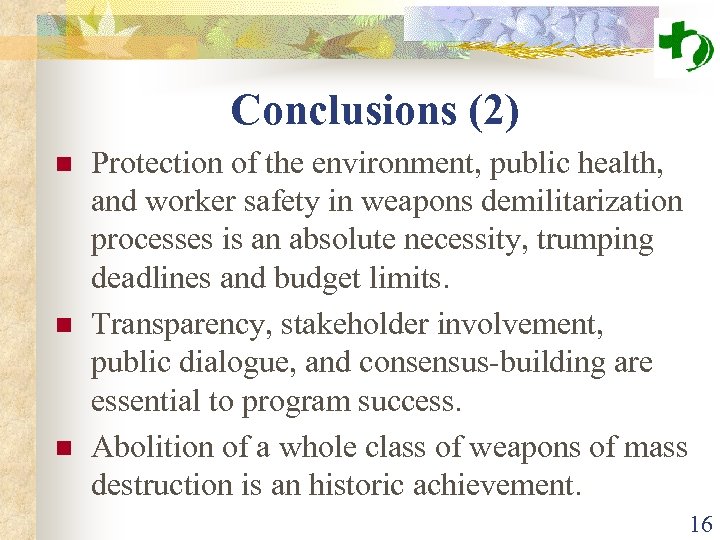 Conclusions (2)

- Protection of the environment, public health, and worker safety in weapons demilitarization processes is an absolute necessity, trumping deadlines and budget limits.
- Transparency, stakeholder involvement, public dialogue, and consensus-building are essential to program success.
- Abolition of a whole class of weapons of mass destruction is an historic achievement.

16